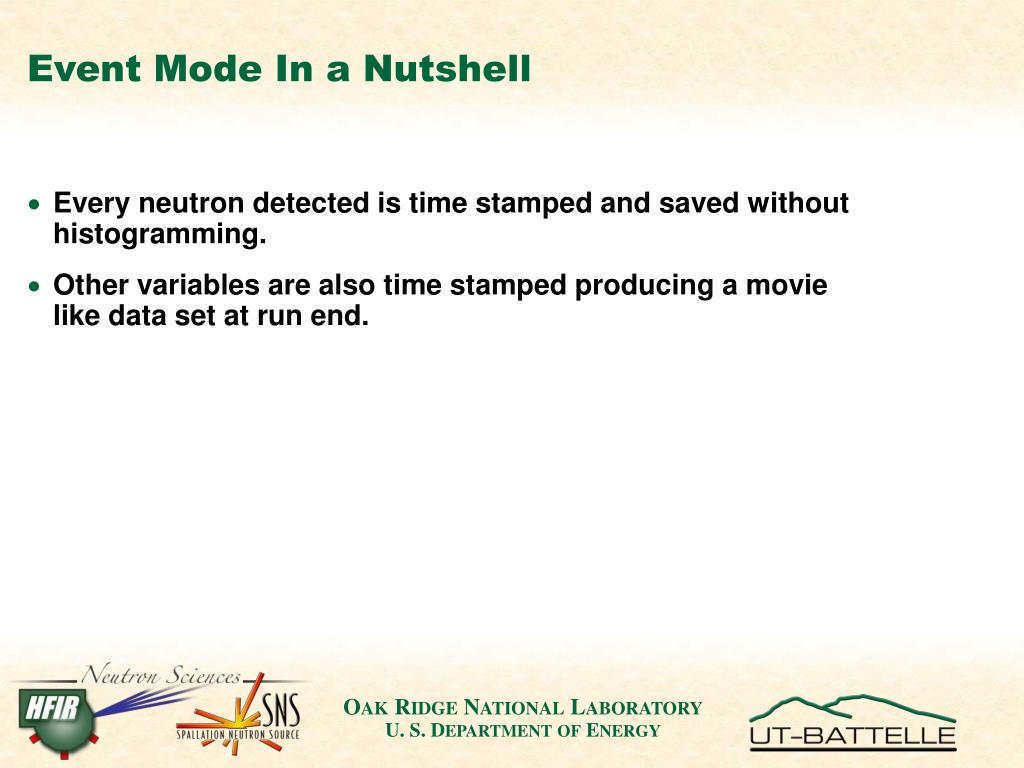 Event Mode In a Nutshell

• Every neutron detected is time stamped and saved without histogramming.

• Other variables are also time stamped producing a movie like data set at run end.

Neutron Sciences

HFIR

SNS
SPALLATION NEUTRON SOURCE

OAK RIDGE NATIONAL LABORATORY
U. S. DEPARTMENT OF ENERGY

UT-BATTELLE